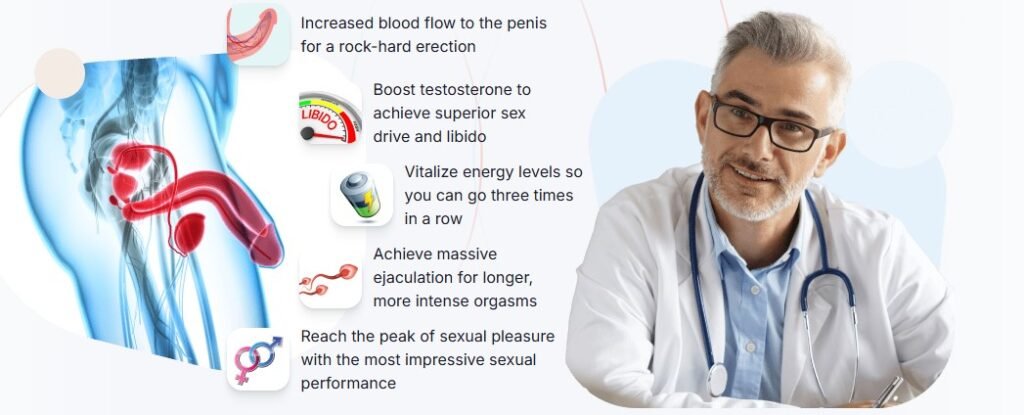 Increased blood flow to the penis for a rock-hard erection

LIBIDO

Boost testosterone to achieve superior sex drive and libido

Vitalize energy levels so you can go three times in a row

Achieve massive ejaculation for longer, more intense orgasms

Reach the peak of sexual pleasure with the most impressive sexual performance